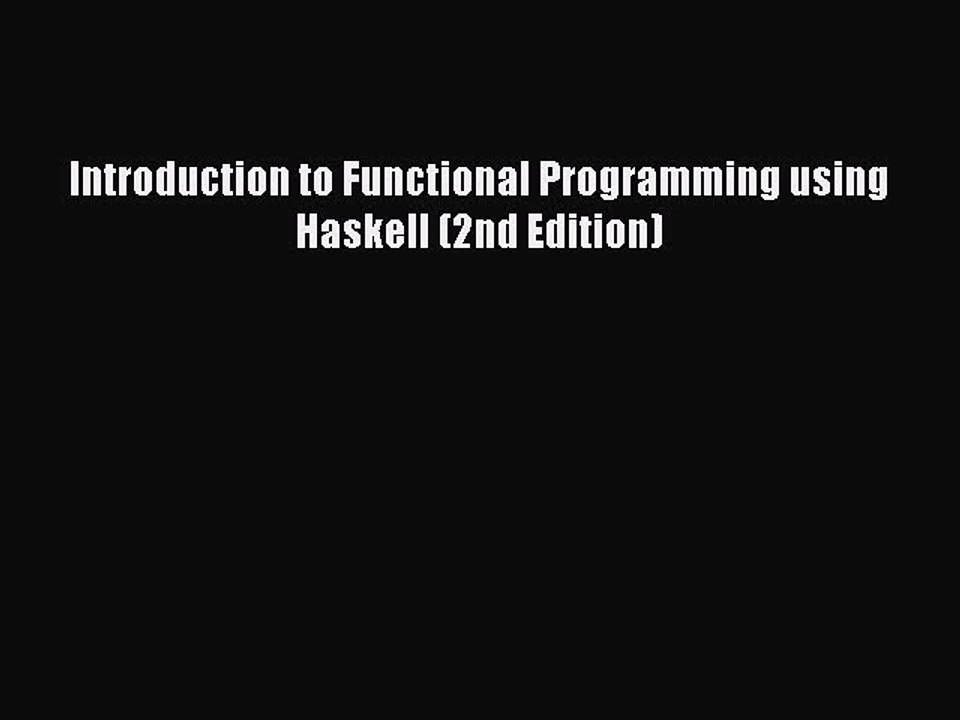 Introduction to Functional Programming using Haskell (2nd Edition)